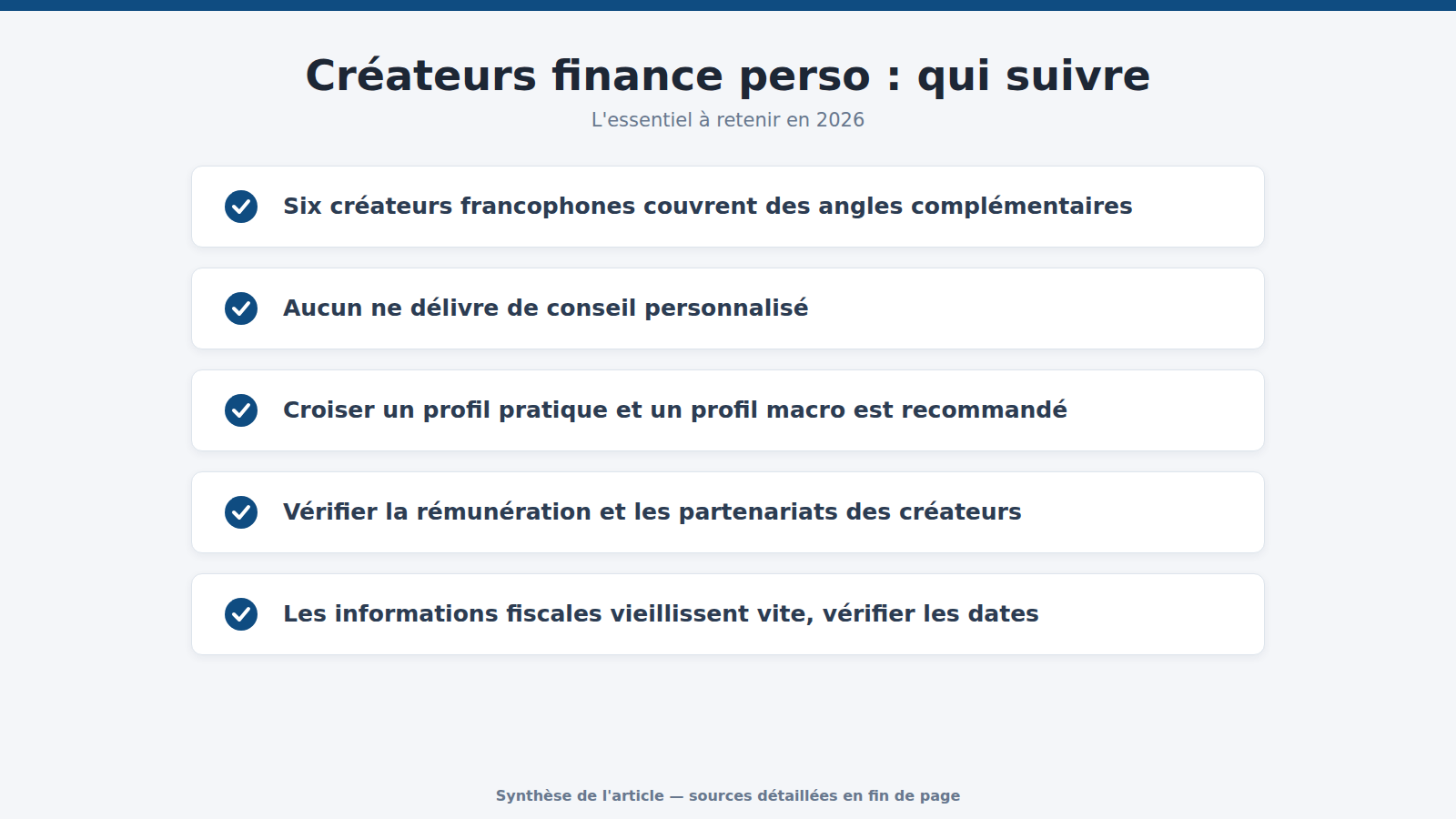 Créateurs finance perso : qui suivre

L'essentiel à retenir en 2026

Six créateurs francophones couvrent des angles complémentaires

Aucun ne délivre de conseil personnalisé

Croiser un profil pratique et un profil macro est recommandé

Vérifier la rémunération et les partenariats des créateurs

Les informations fiscales vieillissent vite, vérifier les dates

Synthèse de l'article — sources détaillées en fin de page